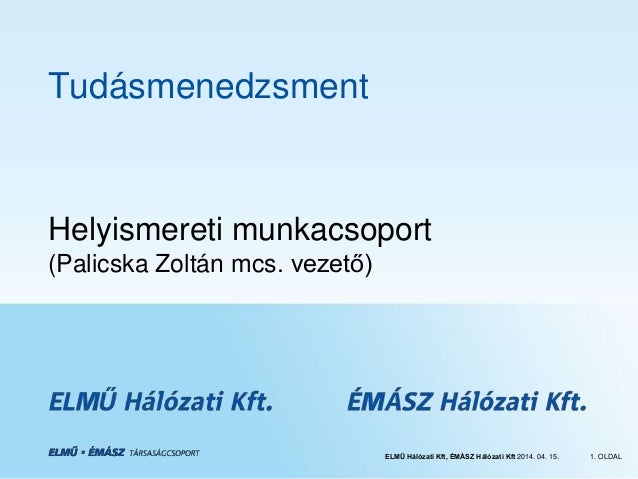 Tudásmenedzsment

Helyismereti munkacsoport
(Palicska Zoltán mcs. vezető)

ELMŰ Hálózati Kft.

ÉMÁSZ Hálózati Kft.

ELMŰ • ÉMÁSZ TÁRSASÁGCSOPORT

ELMŰ Hálózati Kft, ÉMÁSZ Hálózati Kft 2014. 04. 15.

1. OLDAL